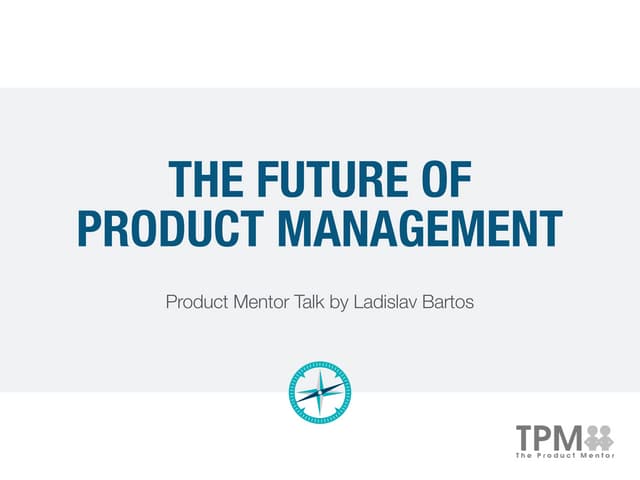 THE FUTURE OF PRODUCT MANAGEMENT

Product Mentor Talk by Ladislav Bartos

TPM
The Product Mentor